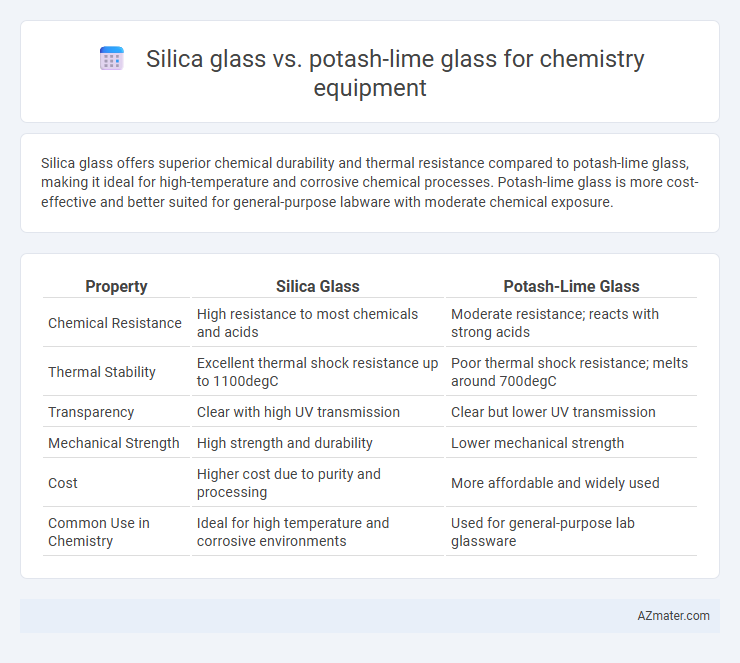 Silica glass vs. potash-lime glass for chemistry equipment

Silica glass offers superior chemical durability and thermal resistance compared to potash-lime glass, making it ideal for high-temperature and corrosive chemical processes. Potash-lime glass is more cost-effective and better suited for general-purpose labware with moderate chemical exposure.

| Property | Silica Glass | Potash-Lime Glass |
|---|---|---|
| Chemical Resistance | High resistance to most chemicals and acids | Moderate resistance; reacts with strong acids |
| Thermal Stability | Excellent thermal shock resistance up to 1100degC | Poor thermal shock resistance; melts around 700degC |
| Transparency | Clear with high UV transmission | Clear but lower UV transmission |
| Mechanical Strength | High strength and durability | Lower mechanical strength |
| Cost | Higher cost due to purity and processing | More affordable and widely used |
| Common Use in Chemistry | Ideal for high temperature and corrosive environments | Used for general-purpose lab glassware |

AZmater.com